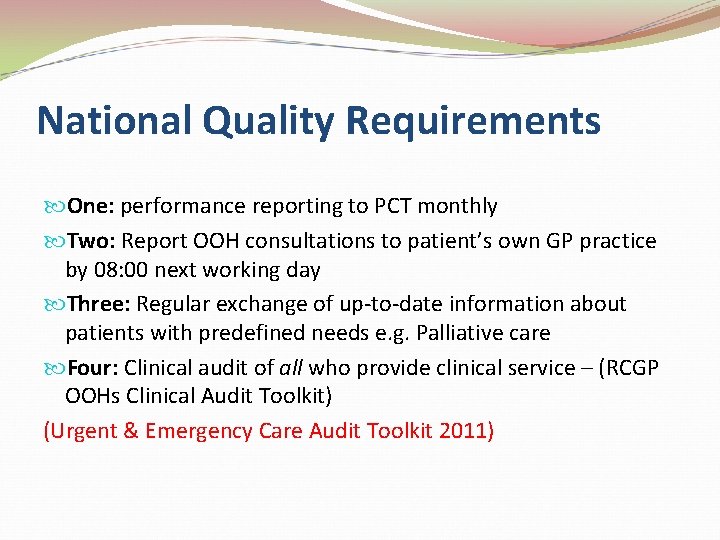 National Quality Requirements

One: performance reporting to PCT monthly

Two: Report OOH consultations to patient's own GP practice by 08:00 next working day

Three: Regular exchange of up-to-date information about patients with predefined needs e.g. Palliative care

Four: Clinical audit of all who provide clinical service – (RCGP OOHs Clinical Audit Toolkit)

(Urgent & Emergency Care Audit Toolkit 2011)